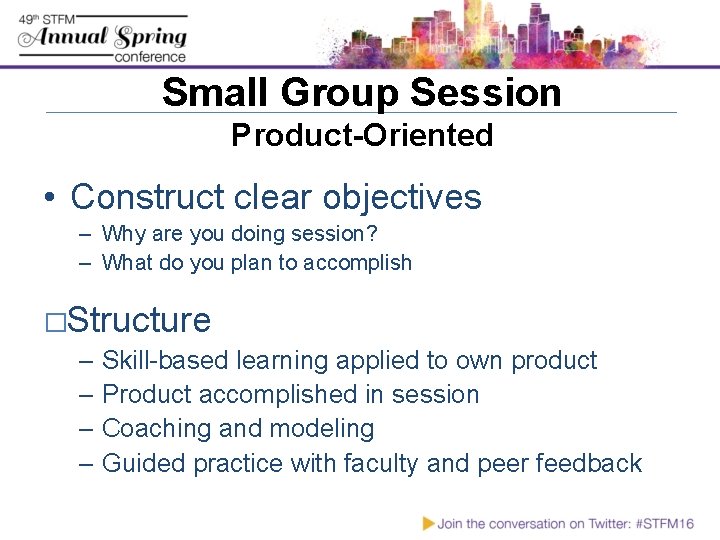 49th STFM
Annual Spring
conference

Small Group Session
Product-Oriented

• Construct clear objectives
– Why are you doing session?
– What do you plan to accomplish

□Structure
– Skill-based learning applied to own product
– Product accomplished in session
– Coaching and modeling
– Guided practice with faculty and peer feedback

Join the conversation on Twitter: #STFM16